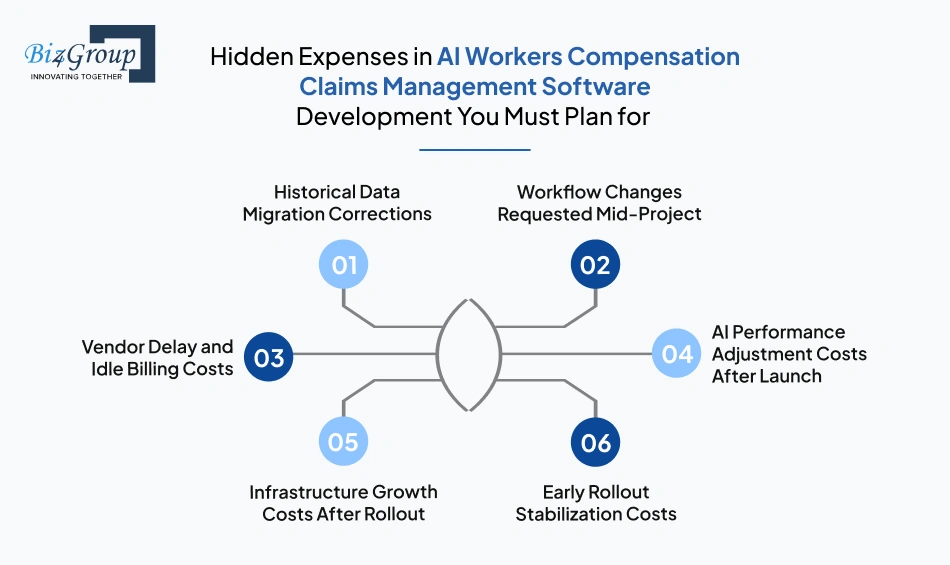 Biz4Group
INNOVATING TOGETHER

Hidden Expenses in AI Workers Compensation Claims Management Software Development You Must Plan for

Historical Data Migration Corrections

01

Workflow Changes Requested Mid-Project

02

Vendor Delay and Idle Billing Costs

03

04

AI Performance Adjustment Costs After Launch

05

Infrastructure Growth Costs After Rollout

06

Early Rollout Stabilization Costs